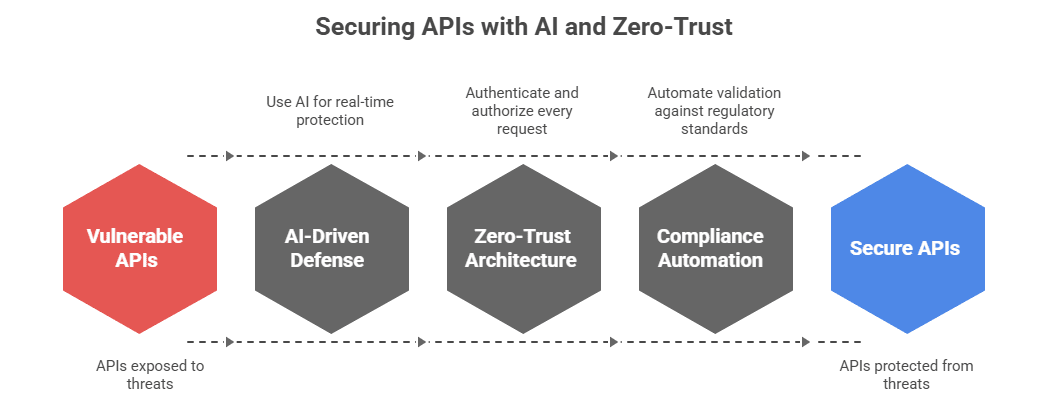 Securing APIs with AI and Zero-Trust

Use AI for real-time protection

Authenticate and authorize every request

Automate validation against regulatory standards

Vulnerable APIs

AI-Driven Defense

Zero-Trust Architecture

Compliance Automation

Secure APIs

APIs exposed to threats

APIs protected from threats